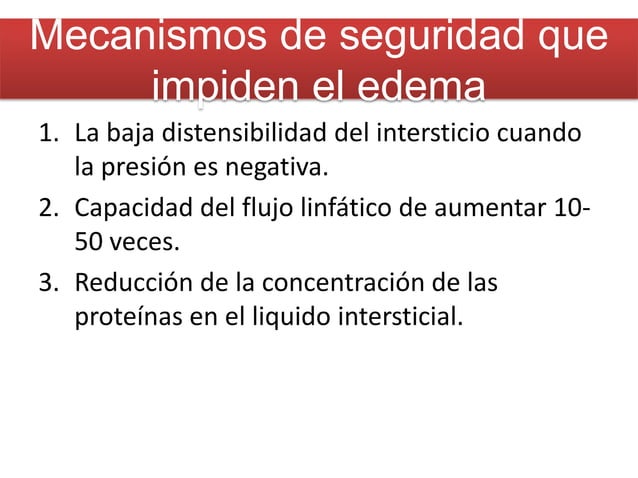 Mecanismos de seguridad que impiden el edema

1. La baja distensibilidad del intersticio cuando la presión es negativa.
2. Capacidad del flujo linfático de aumentar 10-50 veces.
3. Reducción de la concentración de las proteínas en el liquido intersticial.